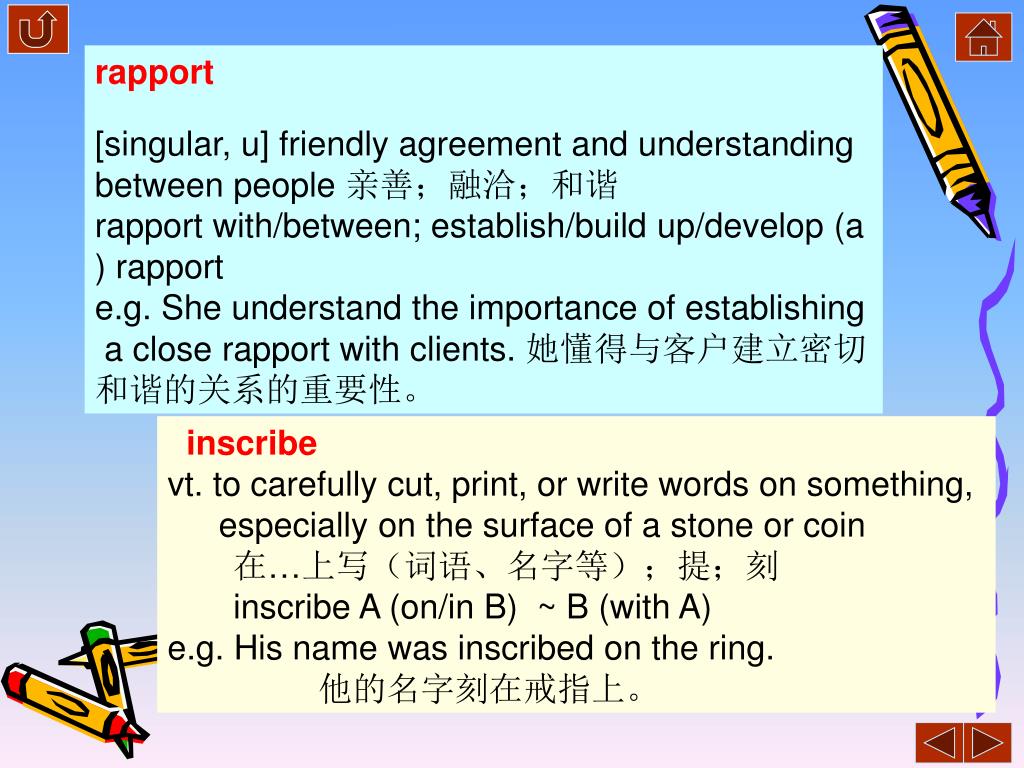 rapport

[singular, u] friendly agreement and understanding between people 亲善；融洽；和谐
rapport with/between; establish/build up/develop (a ) rapport
e.g. She understand the importance of establishing a close rapport with clients. 她懂得与客户建立密切和谐的关系的重要性。

inscribe
vt. to carefully cut, print, or write words on something, especially on the surface of a stone or coin
在…上写（词语、名字等）；提；刻
inscribe A (on/in B) ~ B (with A)
e.g. His name was inscribed on the ring.
他的名字刻在戒指上。